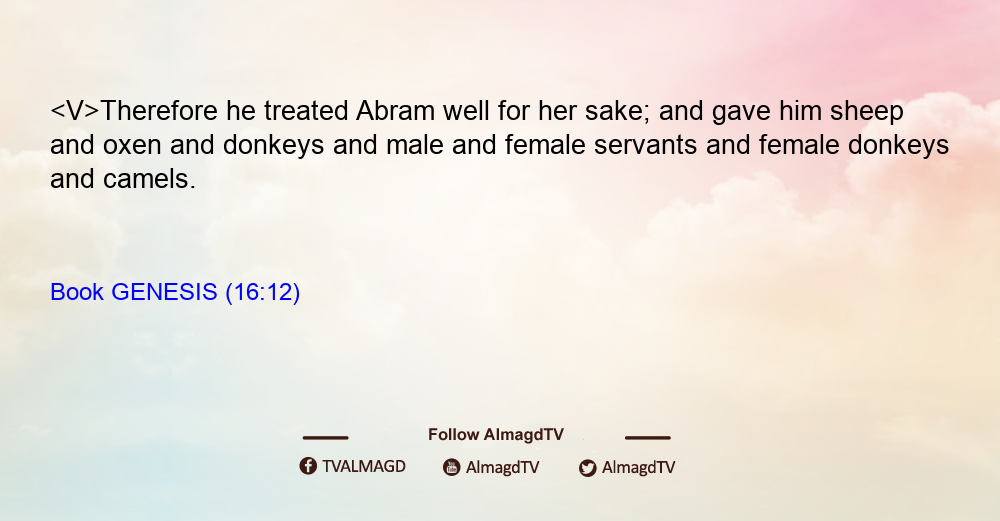 <V>Therefore he treated Abram well for her sake; and gave him sheep and oxen and donkeys and male and female servants and female donkeys and camels.

Book GENESIS (16:12)

Follow AlmagdTV

TVALMAGD AlmagdTV AlmagdTV